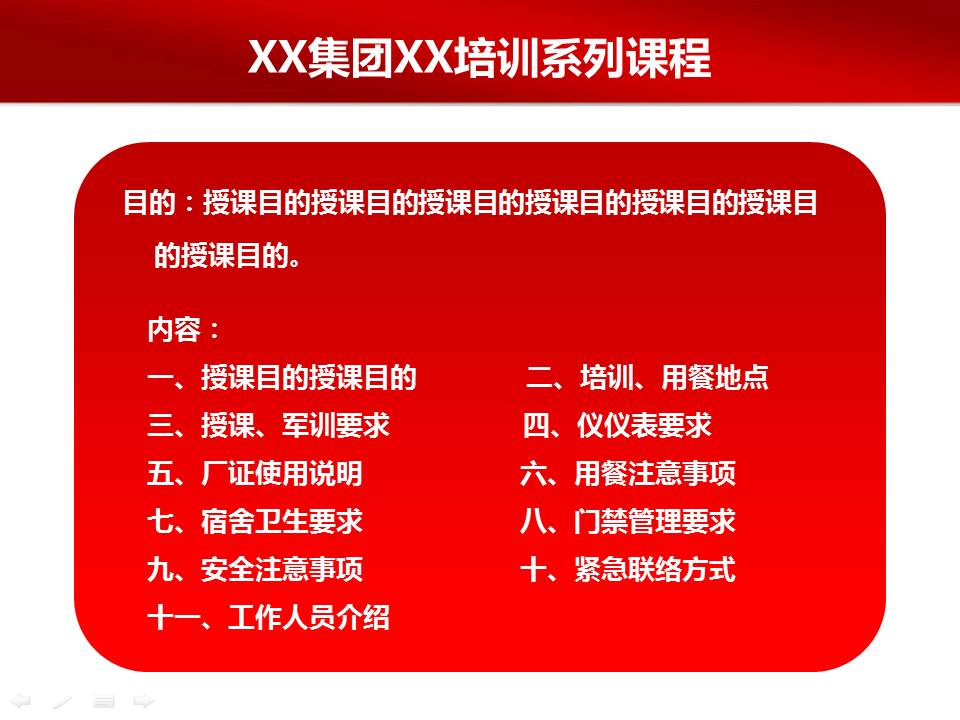 XX集团XX培训系列课程

目的：授课目的授课目的授课目的授课目的授课目的授课目的授课目的。

内容：

一、授课目的授课目的

三、授课、军训要求

五、厂证使用说明

七、宿舍卫生要求

九、安全注意事项

十一、工作人员介绍

二、培训、用餐地点

四、仪仪表要求

六、用餐注意事项

八、门禁管理要求

十、紧急联络方式